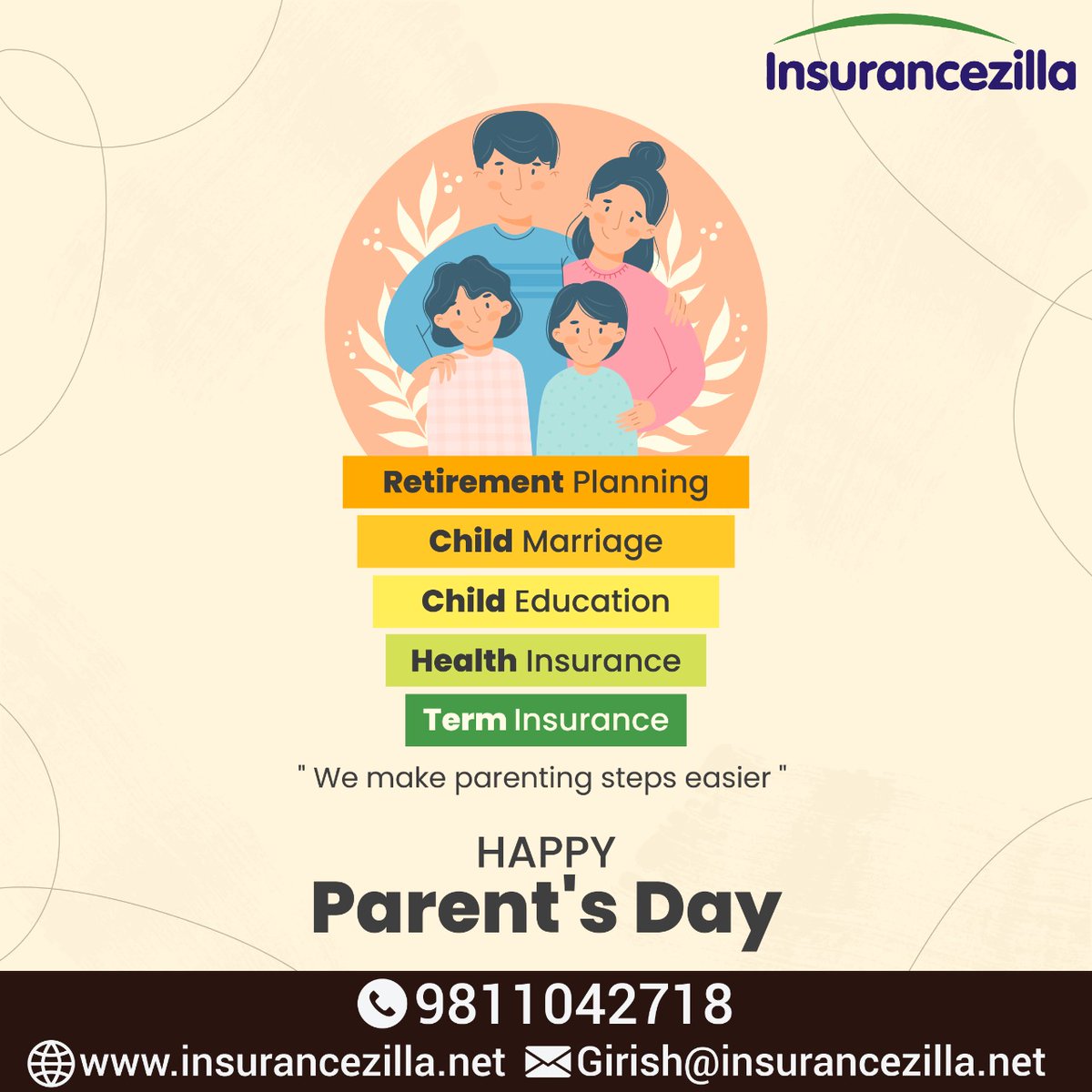 Insurancezilla

Retirement Planning

Child Marriage

Child Education

Health Insurance

Term Insurance

" We make parenting steps easier "

HAPPY

Parent's Day

9811042718

www.insurancezilla.net Girish@insurancezilla.net